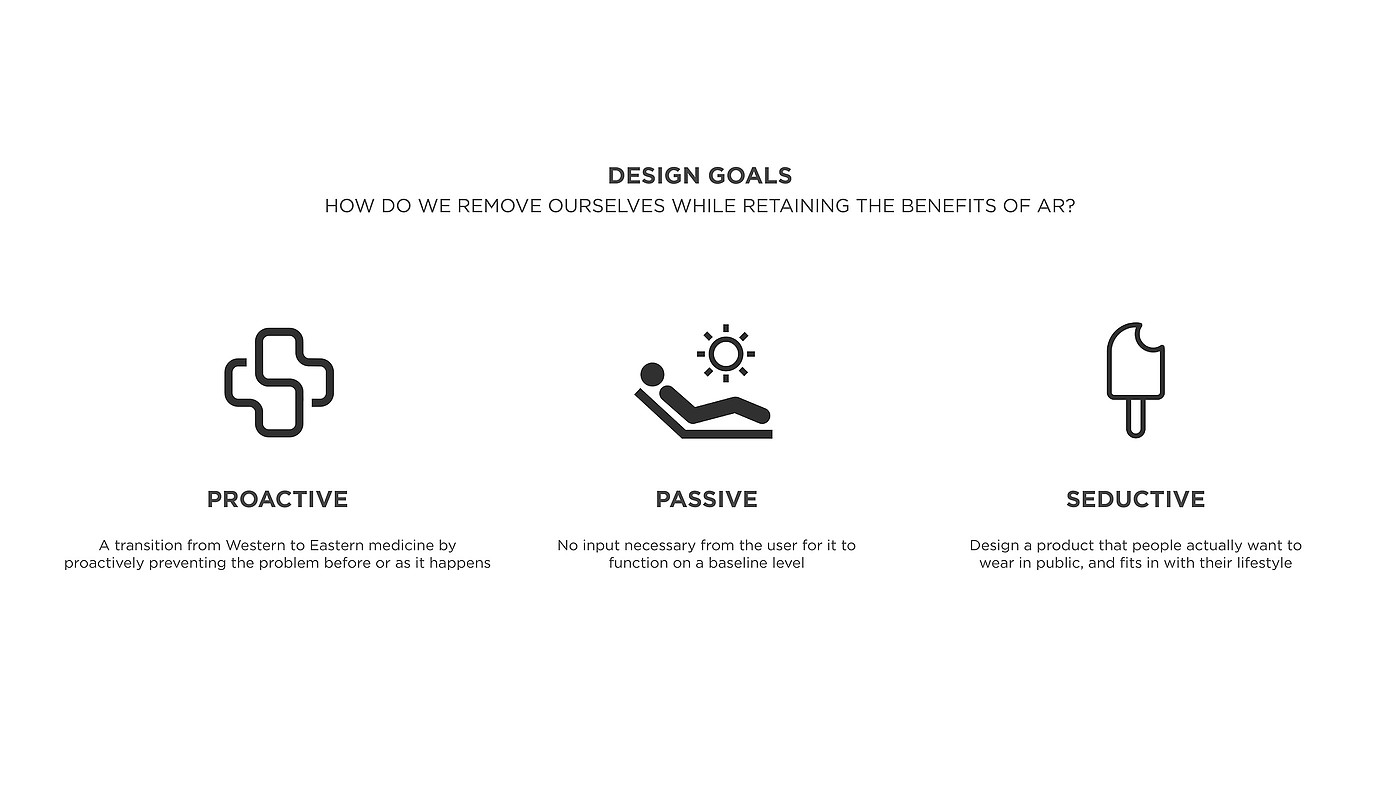 DESIGN GOALS
HOW DO WE REMOVE OURSELVES WHILE RETAINING THE BENEFITS OF AR?

PROACTIVE

A transition from Western to Eastern medicine by proactively preventing the problem before or as it happens

PASSIVE

No input necessary from the user for it to function on a baseline level

SEDUCTIVE

Design a product that people actually want to wear in public, and fits in with their lifestyle